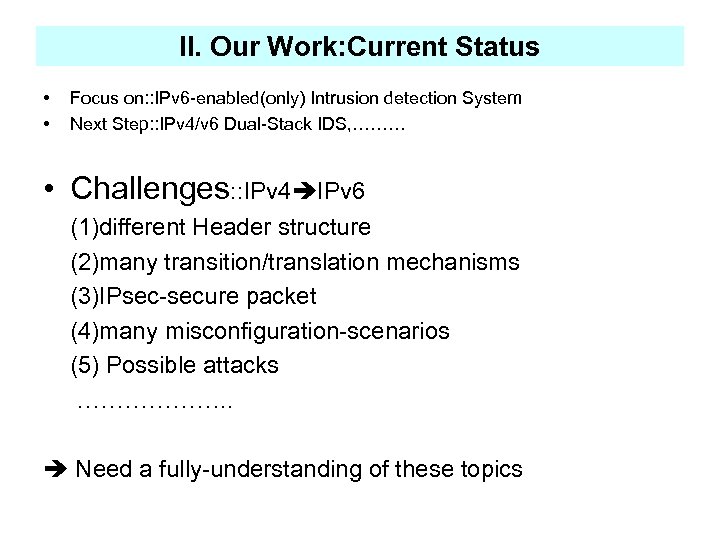 II. Our Work:Current Status

• Focus on::IPv6-enabled(only) Intrusion detection System
• Next Step::IPv4/v6 Dual-Stack IDS,………

• Challenges::IPv4➔IPv6
(1)different Header structure
(2)many transition/translation mechanisms
(3)IPsec-secure packet
(4)many misconfiguration-scenarios
(5) Possible attacks
………………..

➔ Need a fully-understanding of these topics